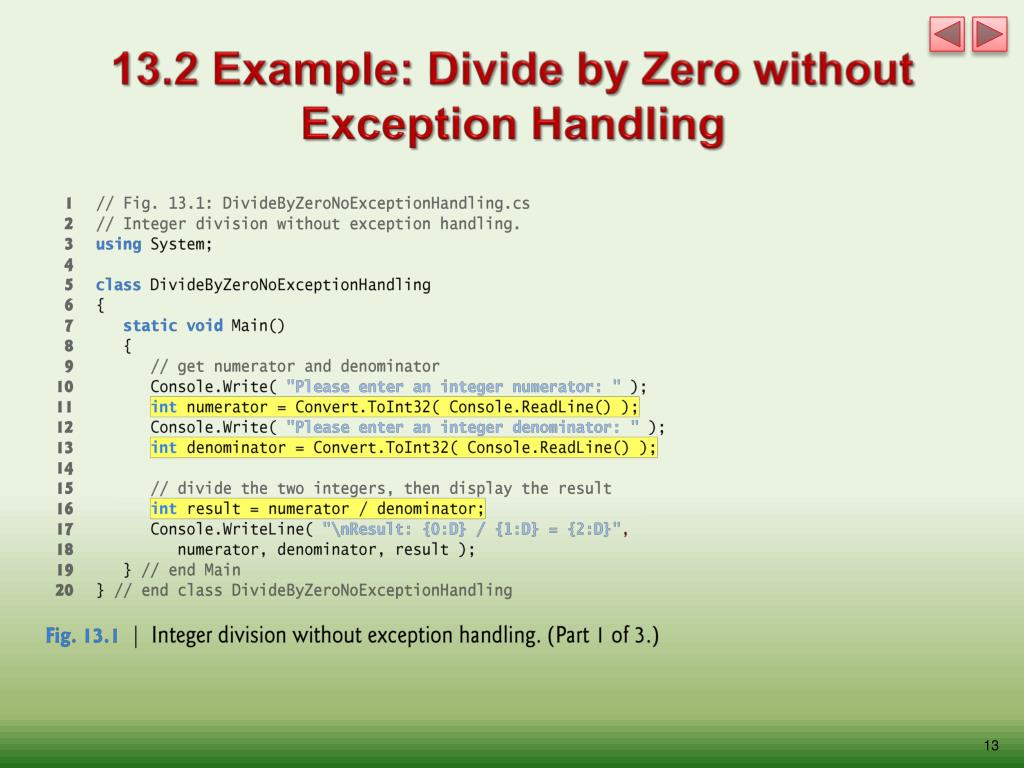 13.2 Example: Divide by Zero without Exception Handling

1 // Fig. 13.1: DivideByZeroNoExceptionHandling.cs
2 // Integer division without exception handling.
3 using System;
4
5 class DivideByZeroNoExceptionHandling
6 {
7 static void Main()
8 {
9 // get numerator and denominator
10 Console.Write( "Please enter an integer numerator: " );
11 int numerator = Convert.ToInt32( Console.ReadLine() );
12 Console.Write( "Please enter an integer denominator: " );
13 int denominator = Convert.ToInt32( Console.ReadLine() );
14
15 // divide the two integers, then display the result
16 int result = numerator / denominator;
17 Console.WriteLine( "\nResult: {0:D} / {1:D} = {2:D}",
18 numerator, denominator, result );
19 } // end Main
20 } // end class DivideByZeroNoExceptionHandling

Fig. 13.1 | Integer division without exception handling. (Part 1 of 3.)

13